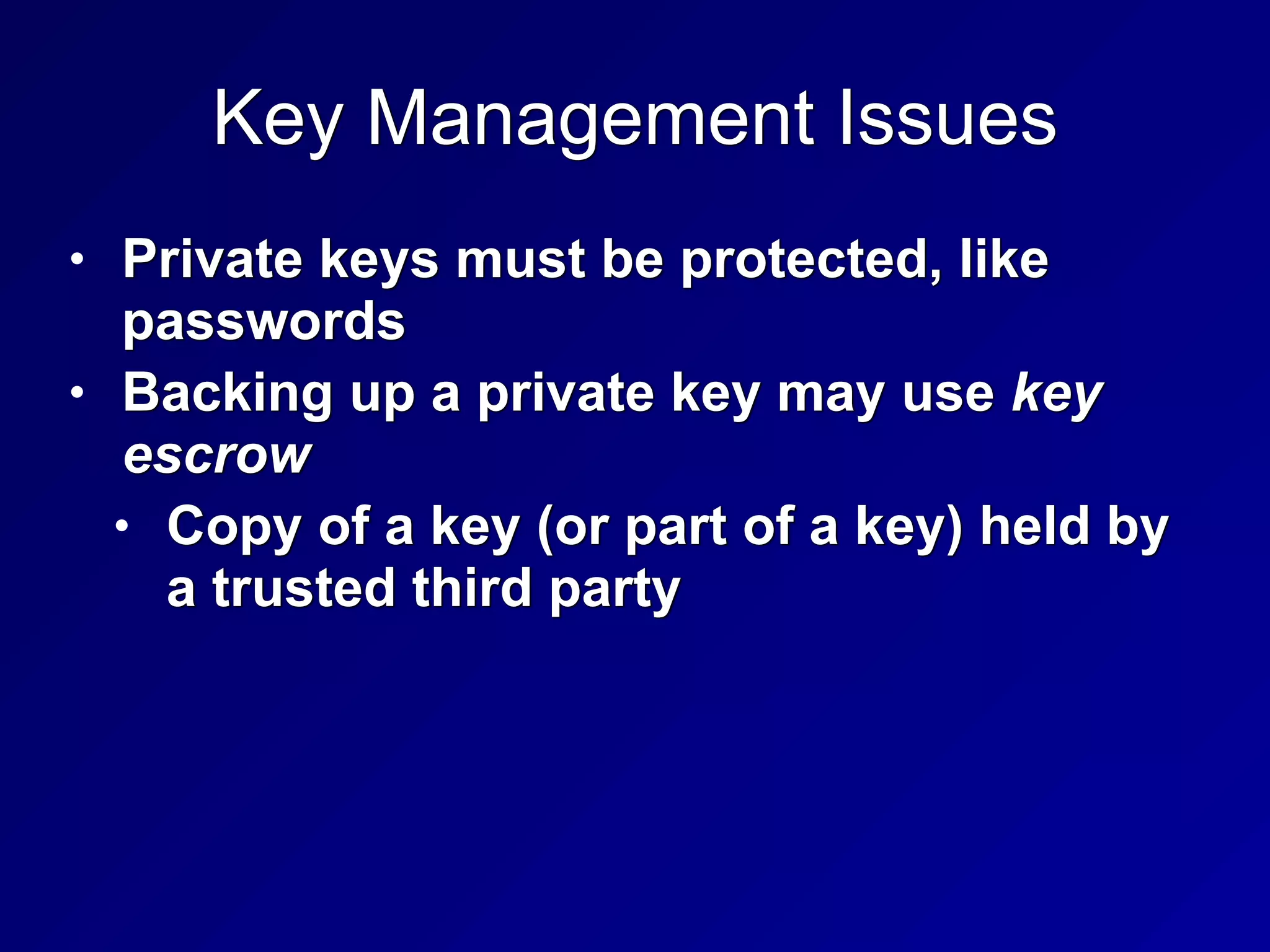 Key Management Issues

• Private keys must be protected, like passwords
• Backing up a private key may use key escrow
  • Copy of a key (or part of a key) held by a trusted third party